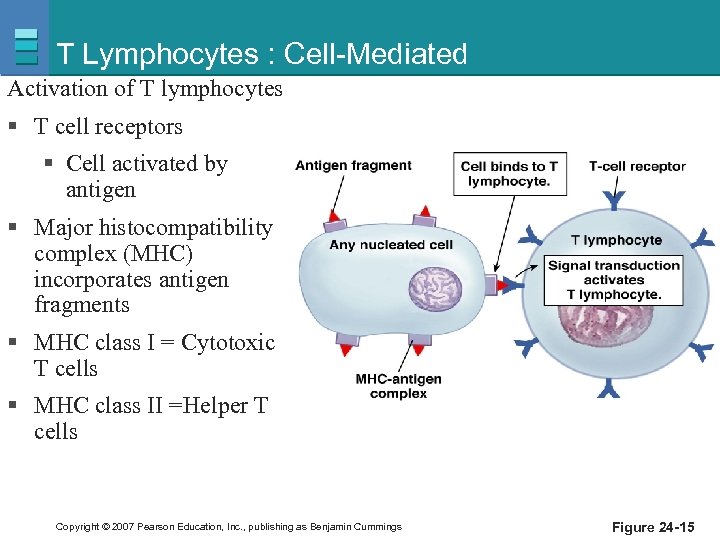 T Lymphocytes : Cell-Mediated

Activation of T lymphocytes

▪ T cell receptors

▪ Cell activated by antigen

▪ Major histocompatibility complex (MHC) incorporates antigen fragments

▪ MHC class I = Cytotoxic T cells

▪ MHC class II =Helper T cells

Antigen fragment

Cell binds to T lymphocyte.

T-cell receptor

Any nucleated cell

T lymphocyte

Signal transduction activates T lymphocyte.

MHC-antigen complex

Copyright © 2007 Pearson Education, Inc., publishing as Benjamin Cummings

Figure 24-15